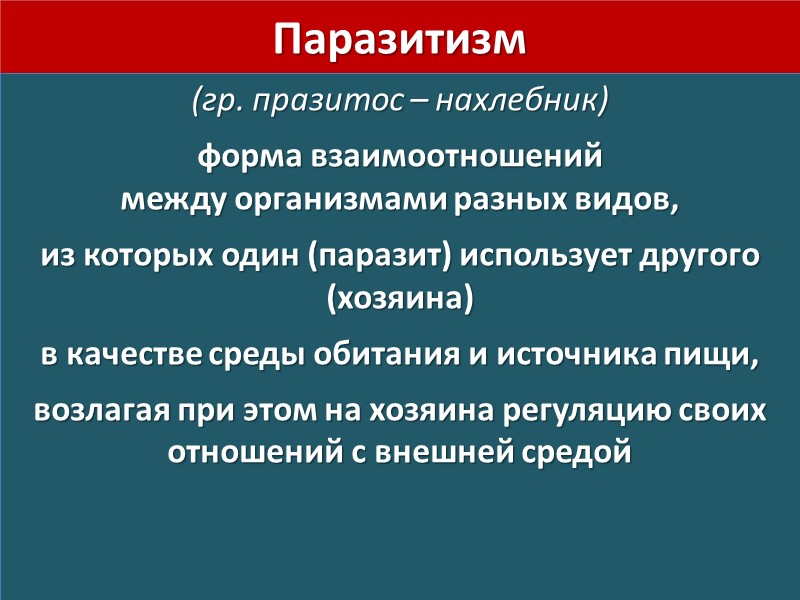 Паразитизм

(гр. празитос – нахлебник)

форма взаимоотношений между организмами разных видов,

из которых один (паразит) использует другого (хозяина)

в качестве среды обитания и источника пищи,

возлагая при этом на хозяина регуляцию своих отношений с внешней средой